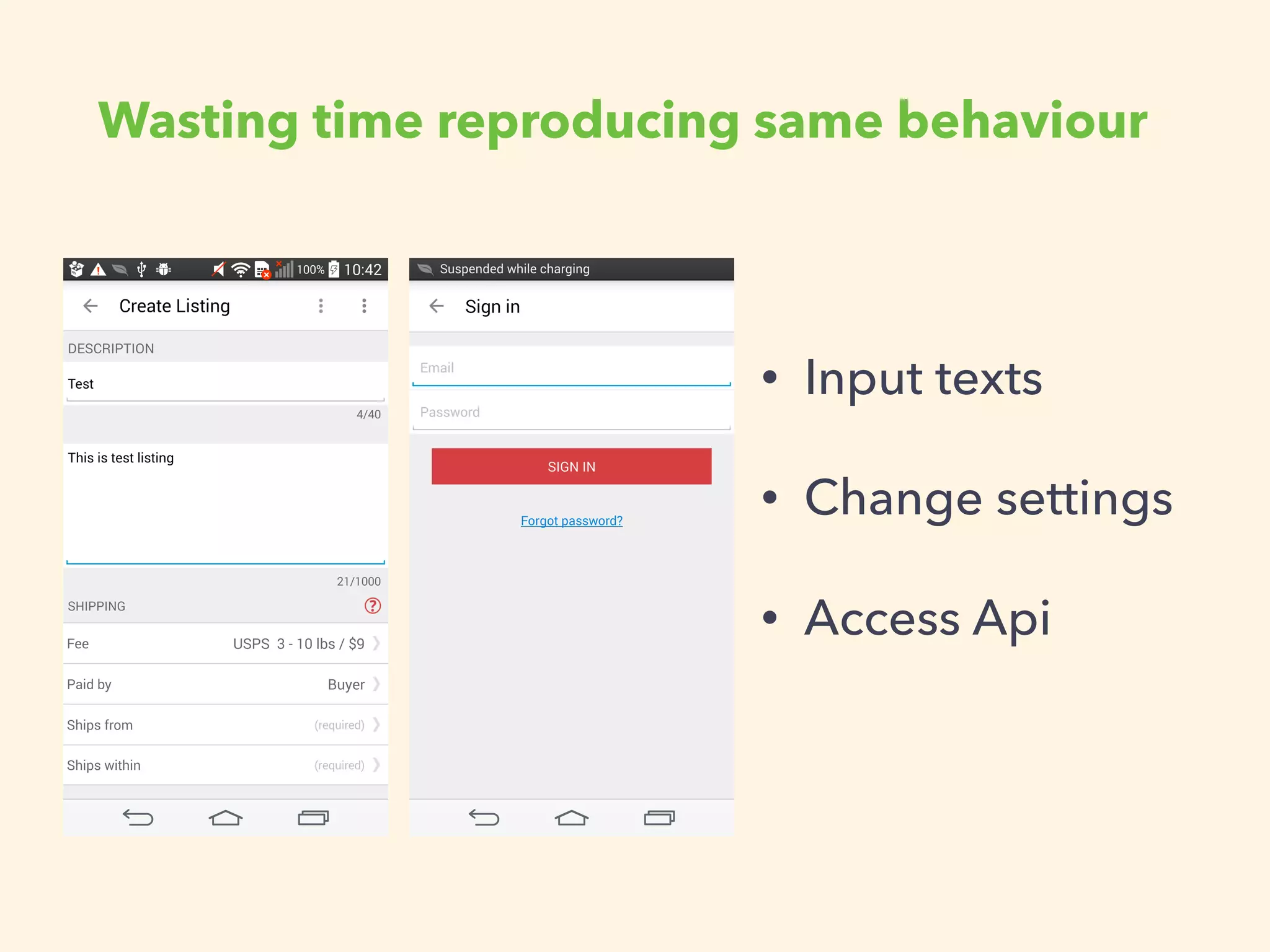 Wasting time reproducing same behaviour

100% 10:42

Create Listing

DESCRIPTION

Test

4/40

This is test listing

21/1000

SHIPPING

Fee USPS 3 - 10 lbs / $9

Paid by Buyer

Ships from (required)

Ships within (required)

Suspended while charging

Sign in

Email

Password

SIGN IN

Forgot password?

• Input texts

• Change settings

• Access Api